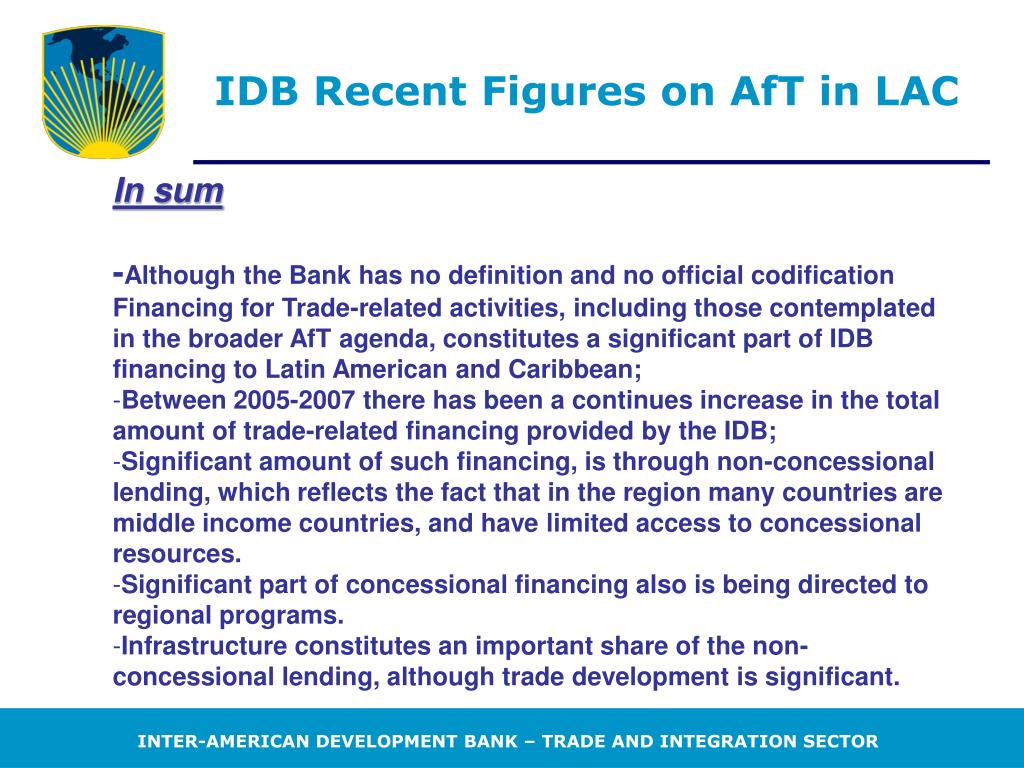 IDB Recent Figures on AfT in LAC

In sum

-Although the Bank has no definition and no official codification Financing for Trade-related activities, including those contemplated in the broader AfT agenda, constitutes a significant part of IDB financing to Latin American and Caribbean;
-Between 2005-2007 there has been a continues increase in the total amount of trade-related financing provided by the IDB;
-Significant amount of such financing, is through non-concessional lending, which reflects the fact that in the region many countries are middle income countries, and have limited access to concessional resources.
-Significant part of concessional financing also is being directed to regional programs.
-Infrastructure constitutes an important share of the non-concessional lending, although trade development is significant.

INTER-AMERICAN DEVELOPMENT BANK – TRADE AND INTEGRATION SECTOR